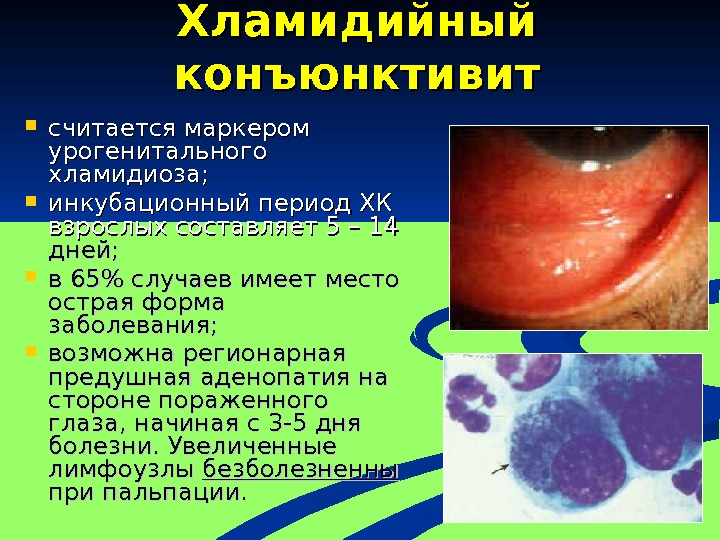 Хламидийный конъюнктивит

считается маркером урогенитального хламидиоза;

инкубационный период ХК взрослых составляет 5 – 14 дней;

в 65% случаев имеет место острая форма заболевания;

возможна регионарная предушная аденопатия на стороне пораженного глаза, начиная с 3-5 дня болезни. Увеличенные лимфоузлы безболезненны при пальпации.